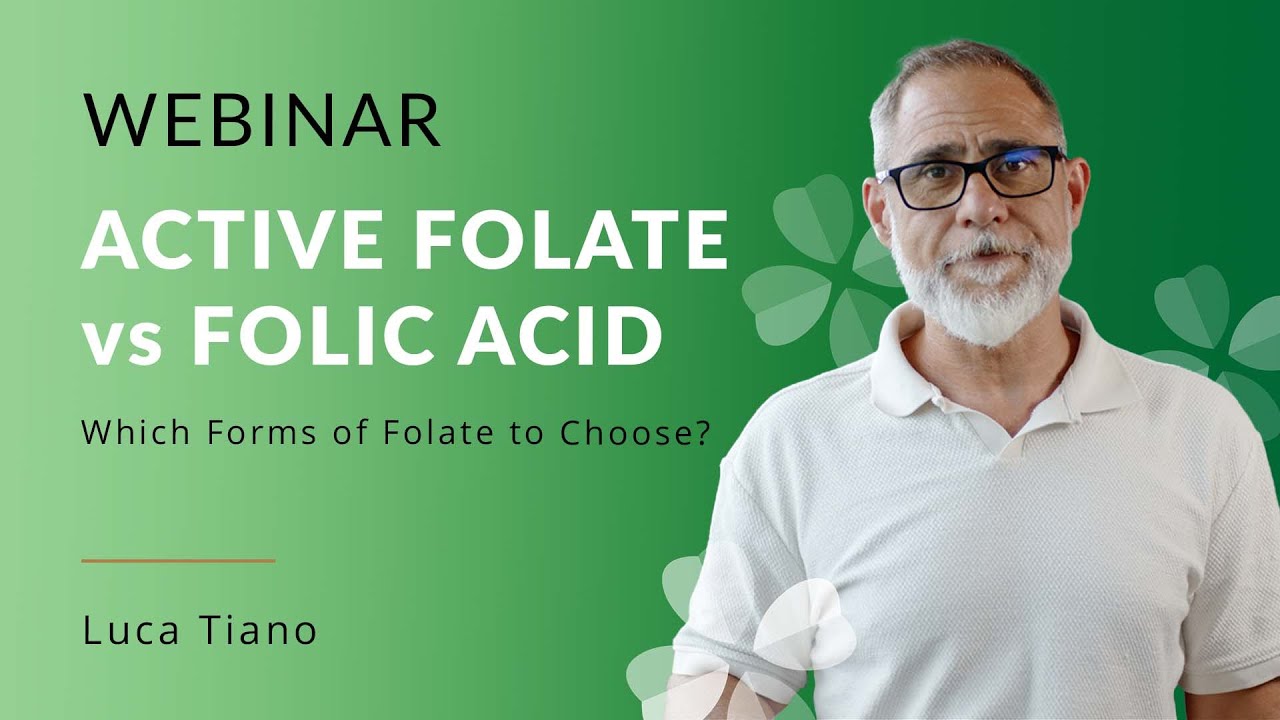 WEBINAR

ACTIVE FOLATE vs FOLIC ACID

Which Forms of Folate to Choose?

Luca Tiano